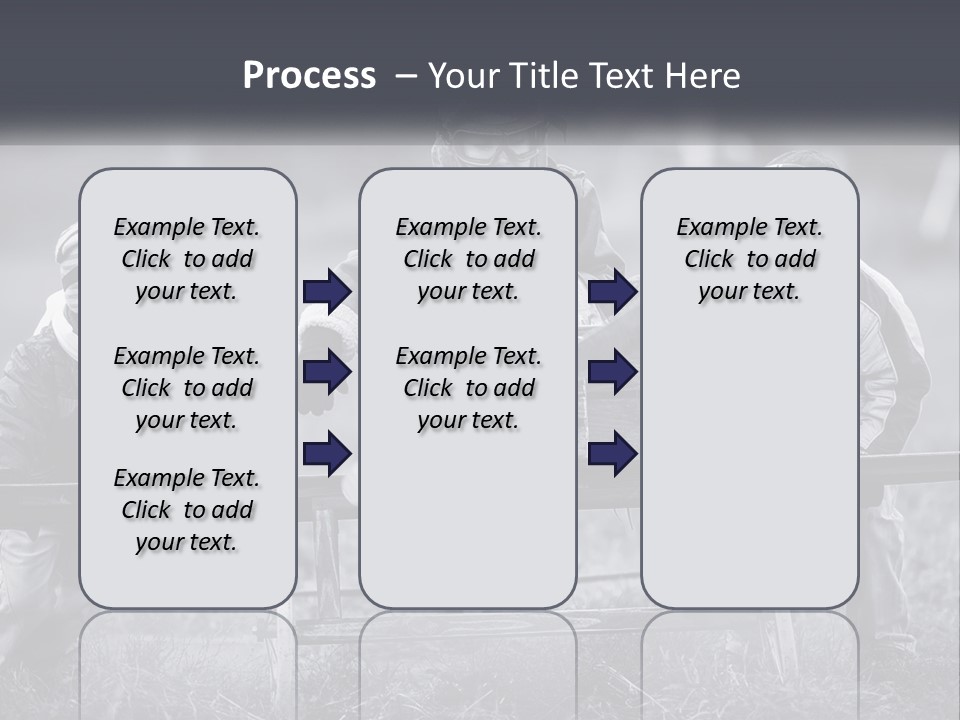 Process – Your Title Text Here

Example Text. Click to add your text.

Example Text. Click to add your text.

Example Text. Click to add your text.

Example Text. Click to add your text.

Example Text. Click to add your text.

Example Text. Click to add your text.